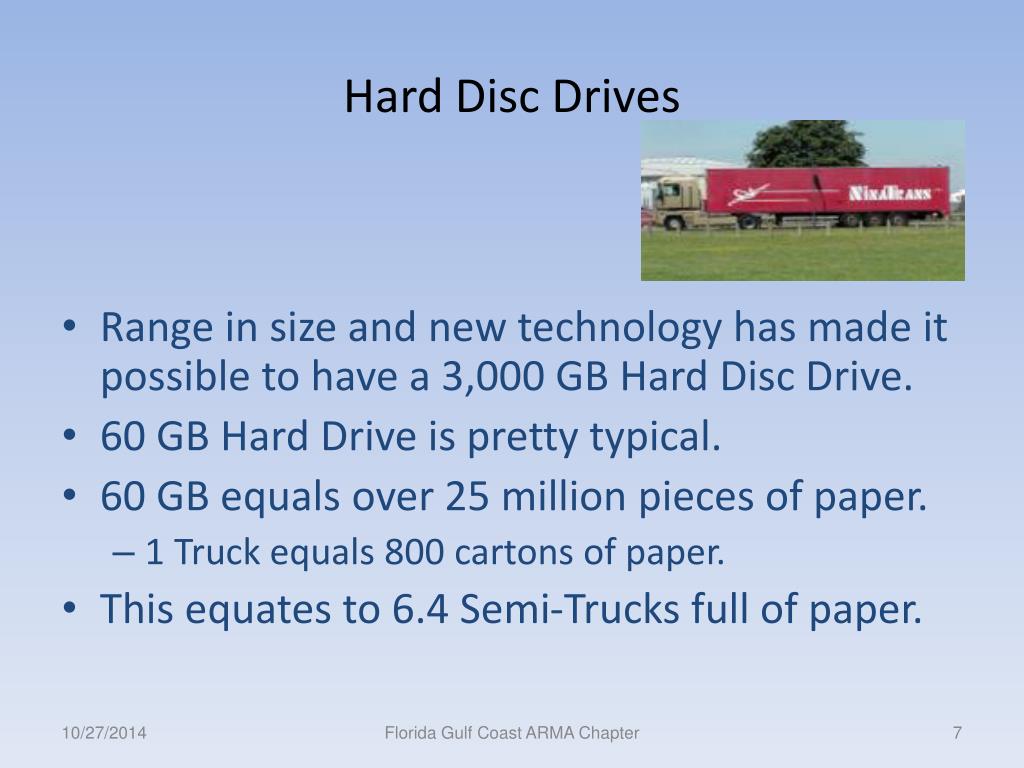 Hard Disc Drives

NixaTrans

• Range in size and new technology has made it possible to have a 3,000 GB Hard Disc Drive.
• 60 GB Hard Drive is pretty typical.
• 60 GB equals over 25 million pieces of paper.
– 1 Truck equals 800 cartons of paper.
• This equates to 6.4 Semi-Trucks full of paper.

10/27/2014 Florida Gulf Coast ARMA Chapter 7